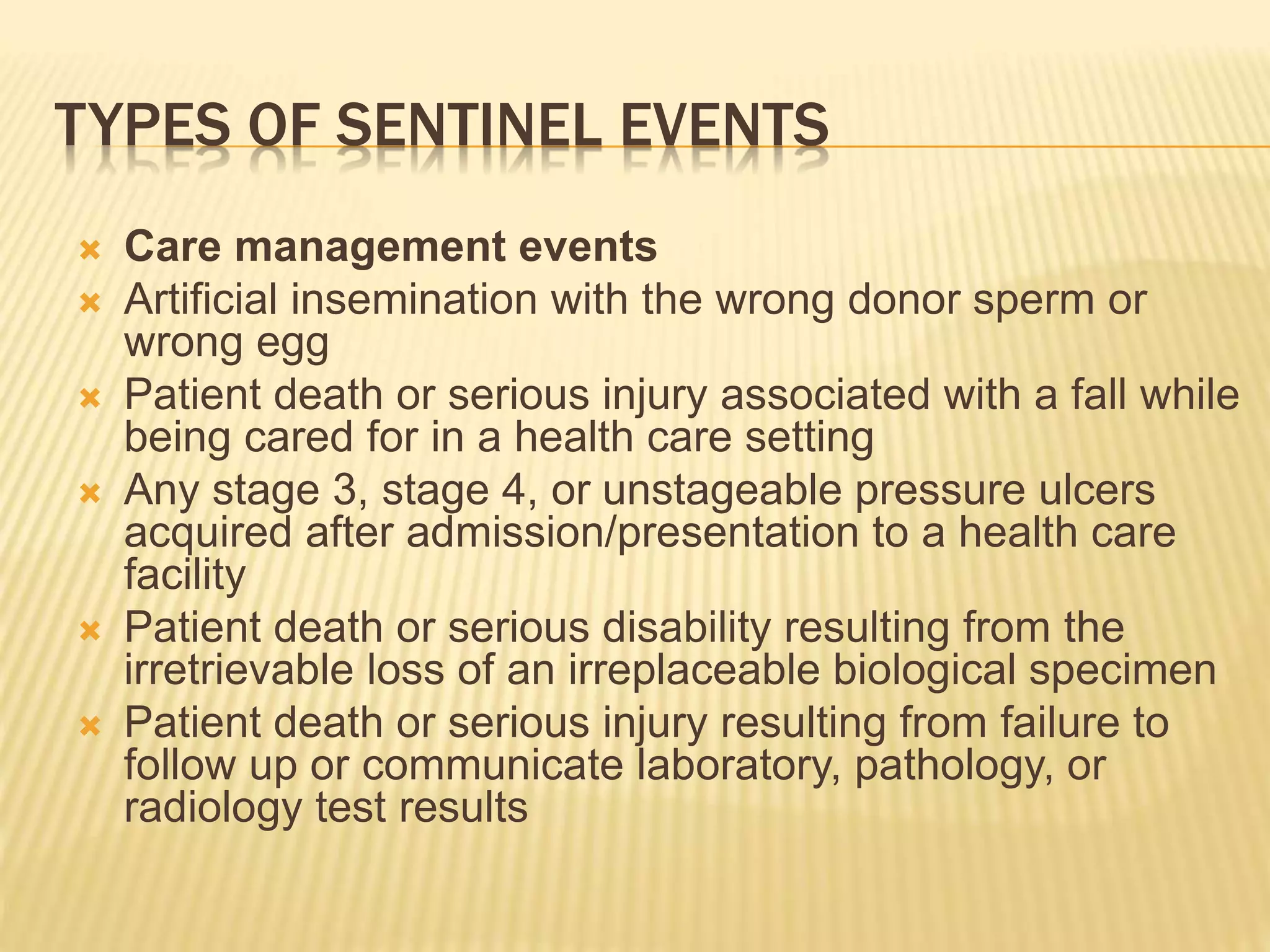 TYPES OF SENTINEL EVENTS

Care management events
Artificial insemination with the wrong donor sperm or wrong egg
Patient death or serious injury associated with a fall while being cared for in a health care setting
Any stage 3, stage 4, or unstageable pressure ulcers acquired after admission/presentation to a health care facility
Patient death or serious disability resulting from the irretrievable loss of an irreplaceable biological specimen
Patient death or serious injury resulting from failure to follow up or communicate laboratory, pathology, or radiology test results